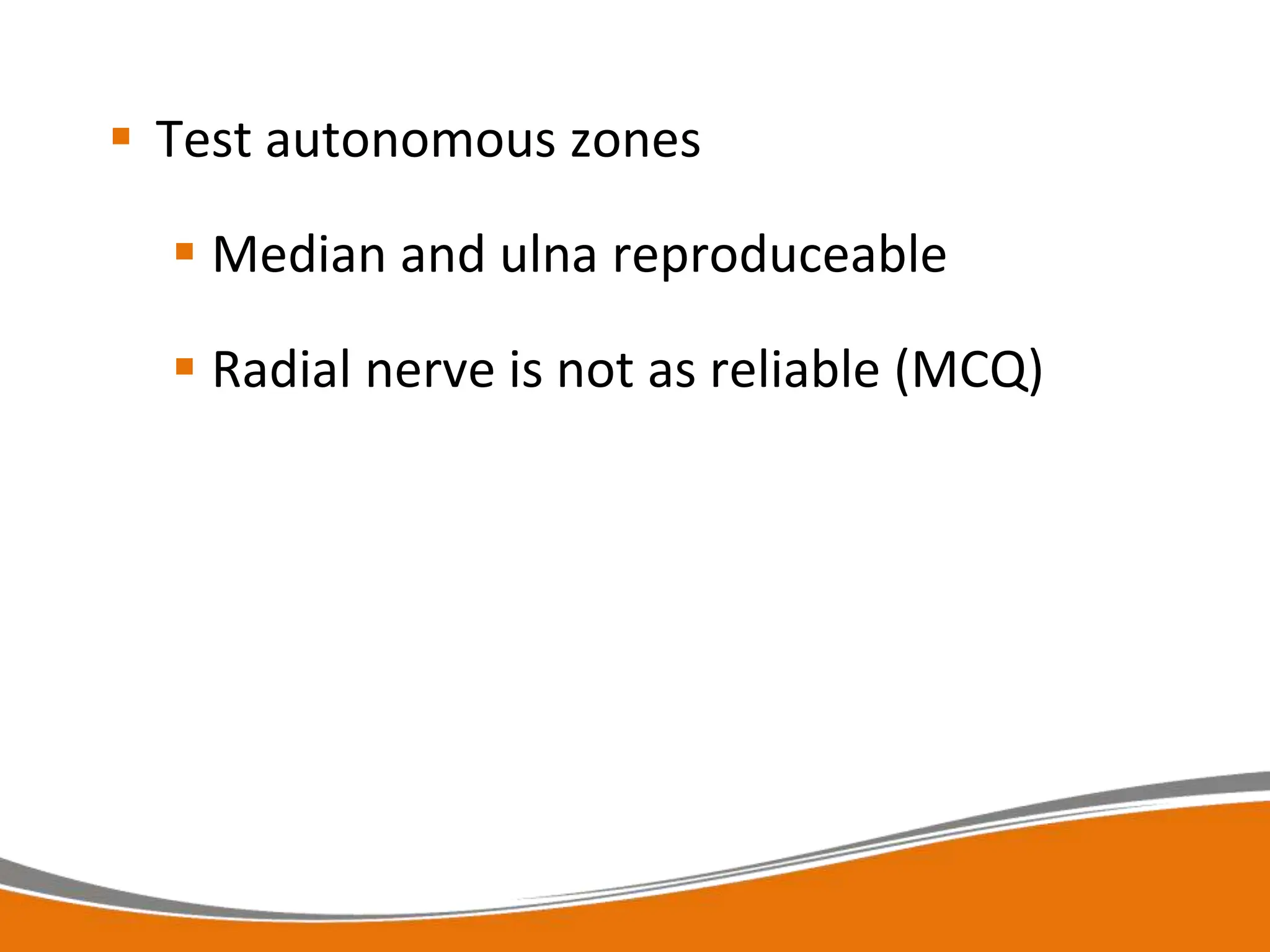 ▪ Test autonomous zones

▪ Median and ulna reproduceable

▪ Radial nerve is not as reliable (MCQ)